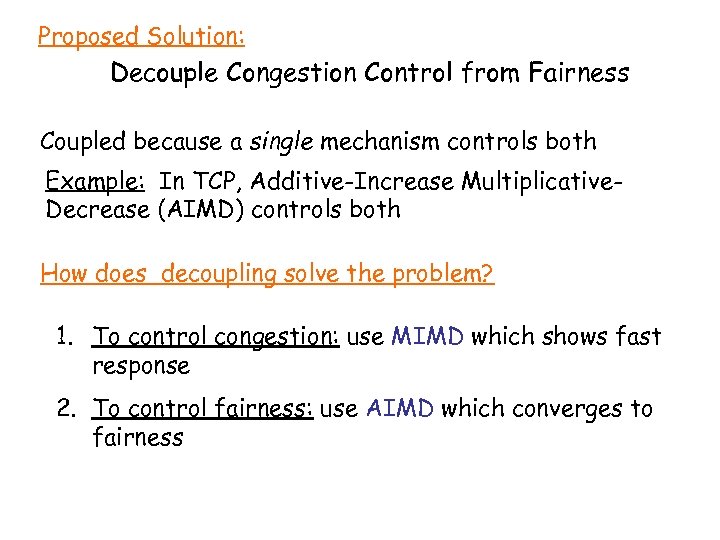 Proposed Solution:

Decouple Congestion Control from Fairness

Coupled because a single mechanism controls both

Example: In TCP, Additive-Increase Multiplicative-Decrease (AIMD) controls both

How does decoupling solve the problem?

1. To control congestion: use MIMD which shows fast response

2. To control fairness: use AIMD which converges to fairness